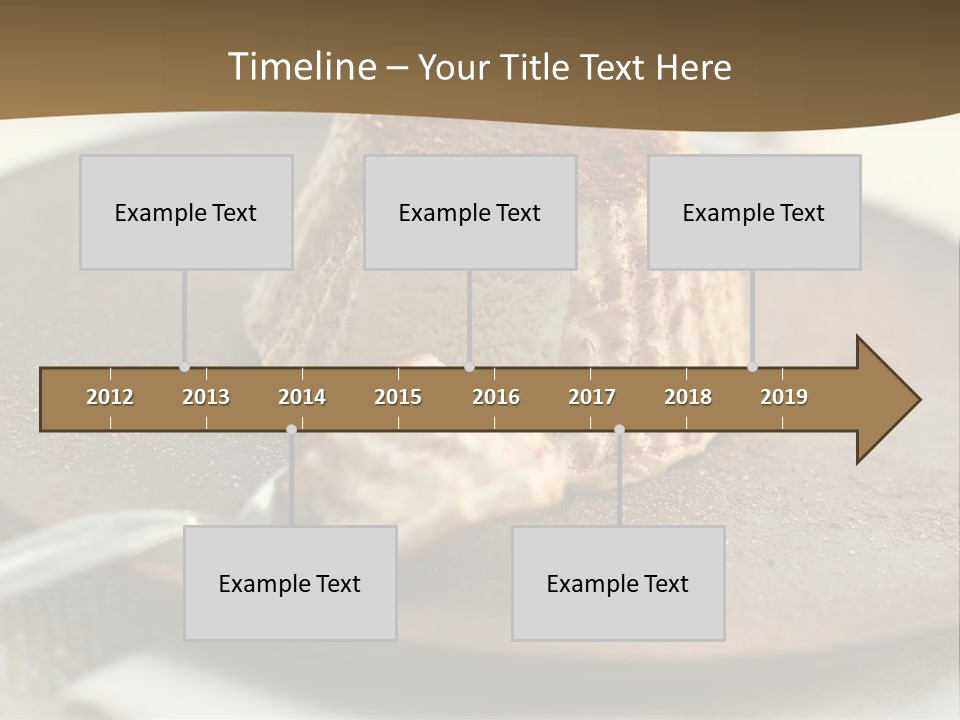 Timeline – Your Title Text Here

Example Text

Example Text

Example Text

2012 2013 2014 2015 2016 2017 2018 2019

Example Text

Example Text